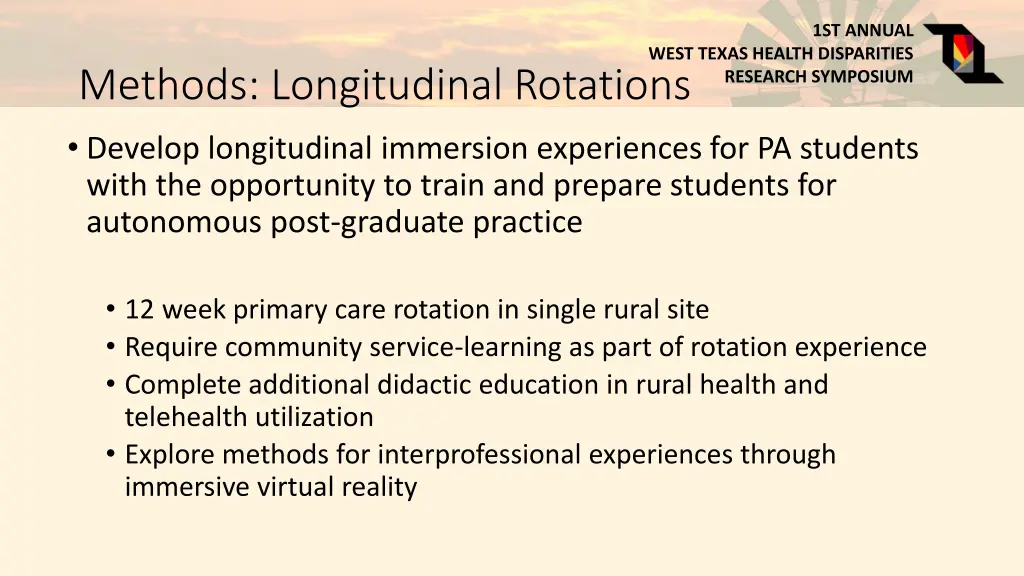 1ST ANNUAL
WEST TEXAS HEALTH DISPARITIES
RESEARCH SYMPOSIUM

Methods: Longitudinal Rotations

• Develop longitudinal immersion experiences for PA students with the opportunity to train and prepare students for autonomous post-graduate practice

• 12 week primary care rotation in single rural site
• Require community service-learning as part of rotation experience
• Complete additional didactic education in rural health and telehealth utilization
• Explore methods for interprofessional experiences through immersive virtual reality